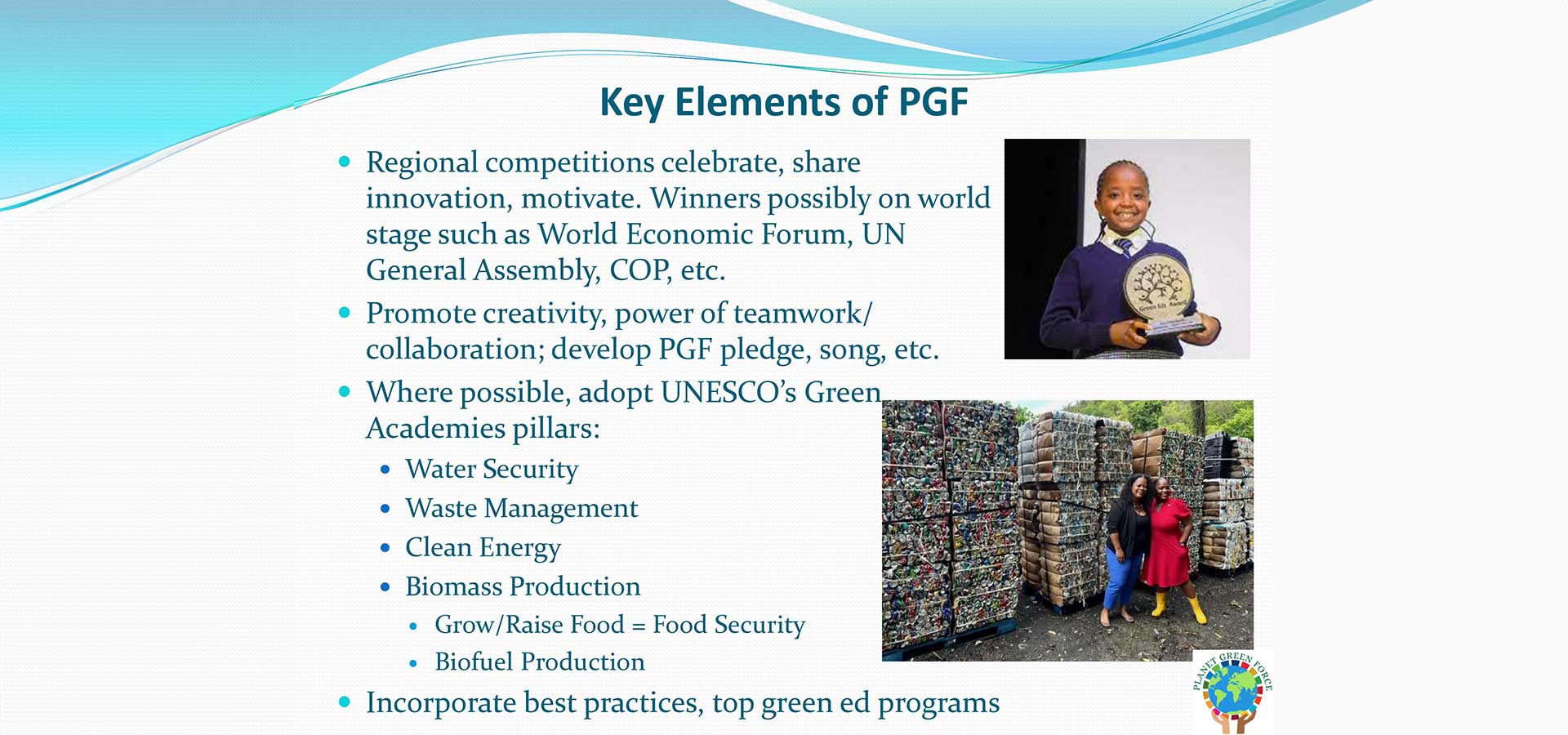 Key Elements of PGF

- Regional competitions celebrate, share innovation, motivate. Winners possibly on world stage such as World Economic Forum, UN General Assembly, COP, etc.
- Promote creativity, power of teamwork/ collaboration; develop PGF pledge, song, etc.
- Where possible, adopt UNESCO's Green Academies pillars:
  - Water Security
  - Waste Management
  - Clean Energy
  - Biomass Production
    - Grow/Raise Food = Food Security
    - Biofuel Production
- Incorporate best practices, top green ed programs

Green Kids Award

PLANET GREEN FORCE